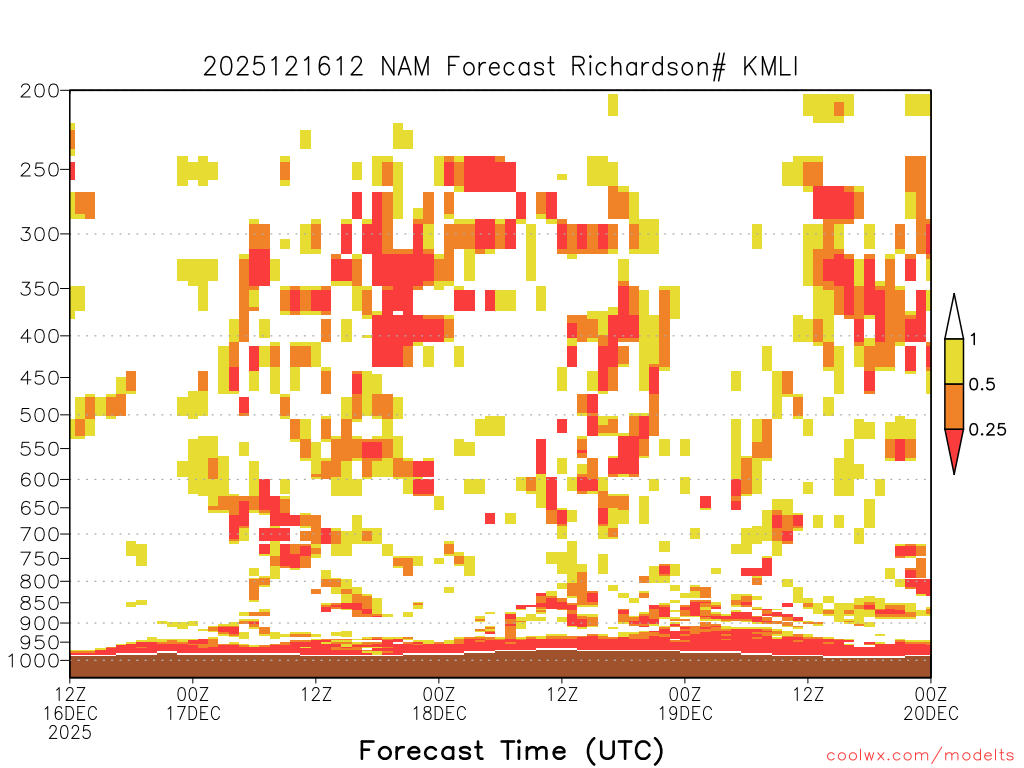 2025121612 NAM Forecast Richardson# KMLI

200
250
300
350
400
450
500
550
600
650
700
750
800
850
900
950
1000

1
0.5
0.25

12Z 16DEC 2025
00Z 17DEC
12Z
00Z 18DEC
12Z
00Z 19DEC
12Z
00Z 20DEC

Forecast Time (UTC)

coolwx.com/modelts